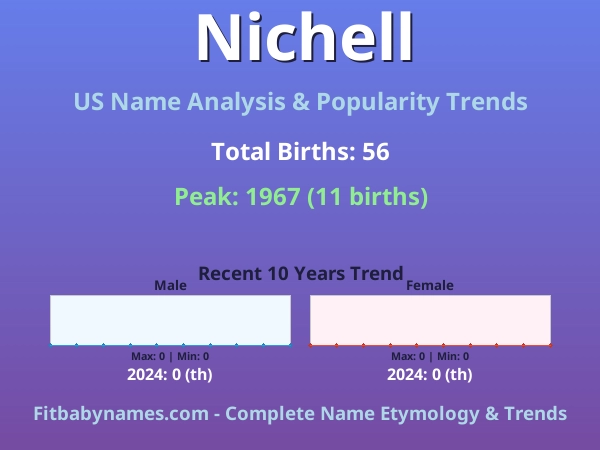 Nichell

US Name Analysis & Popularity Trends

Total Births: 56

Peak: 1967 (11 births)

Recent 10 Years Trend

Male

Max: 0 | Min: 0

2024: 0 (th)

Female

Max: 0 | Min: 0

2024: 0 (th)

Fitbabynames.com - Complete Name Etymology & Trends